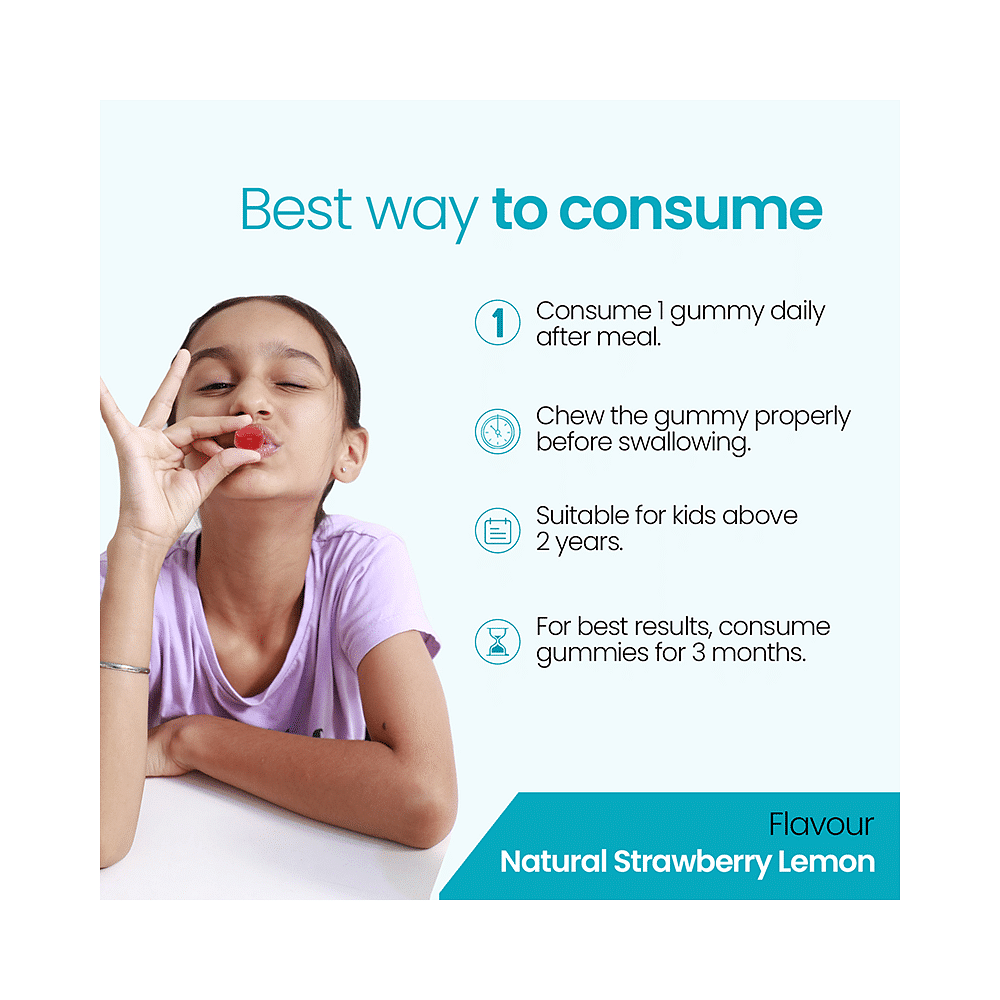 Best way to consume

1 Consume 1 gummy daily after meal.

Chew the gummy properly before swallowing.

Suitable for kids above 2 years.

For best results, consume gummies for 3 months.

Flavour
Natural Strawberry Lemon